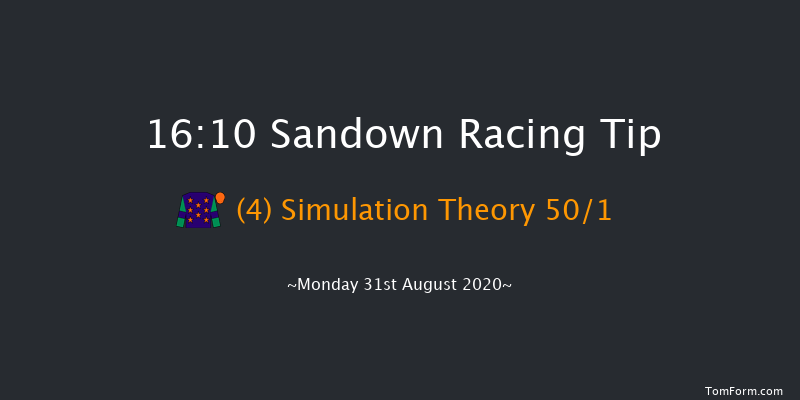 16:10 Sandown Racing Tip

(4) Simulation Theory 50/1

~Monday 31st August 2020~

TomForm.com